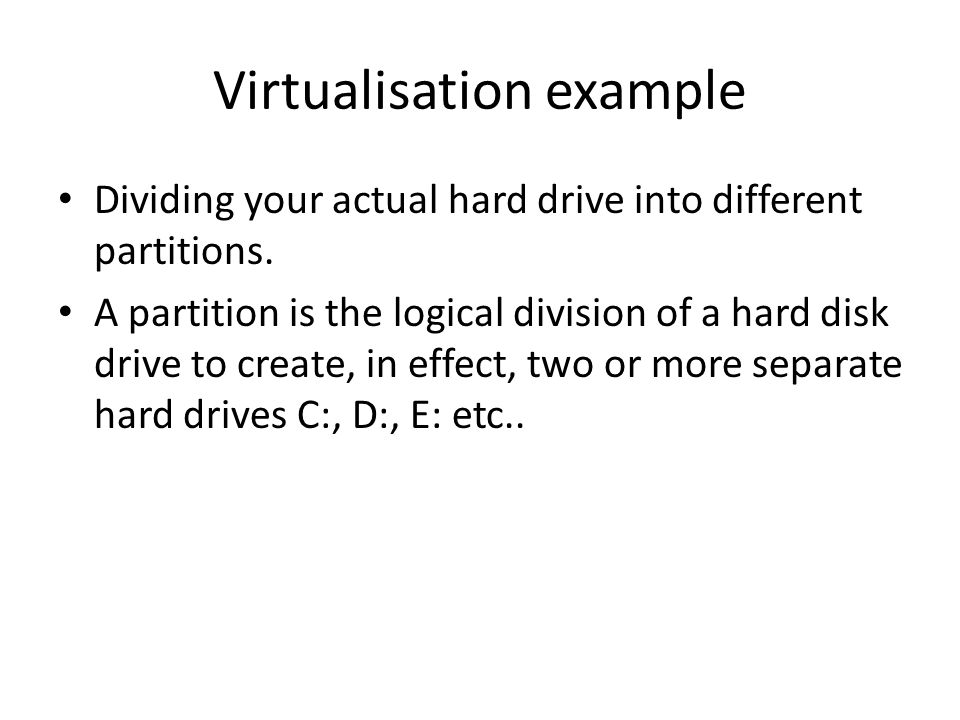 Virtualisation example

• Dividing your actual hard drive into different partitions.

• A partition is the logical division of a hard disk drive to create, in effect, two or more separate hard drives C:, D:, E: etc..